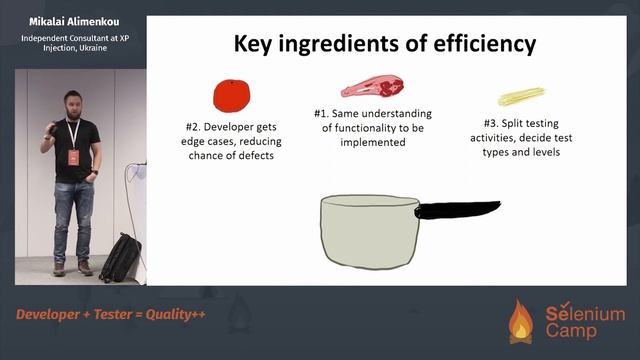 Mikalai Alimenkou

Independent Consultant at XP Injection, Ukraine

Key ingredients of efficiency

#2. Developer gets edge cases, reducing chance of defects

#1. Same understanding of functionality to be implemented

#3. Split testing activities, decide test types and levels

Developer + Tester = Quality++

Selenium Camp